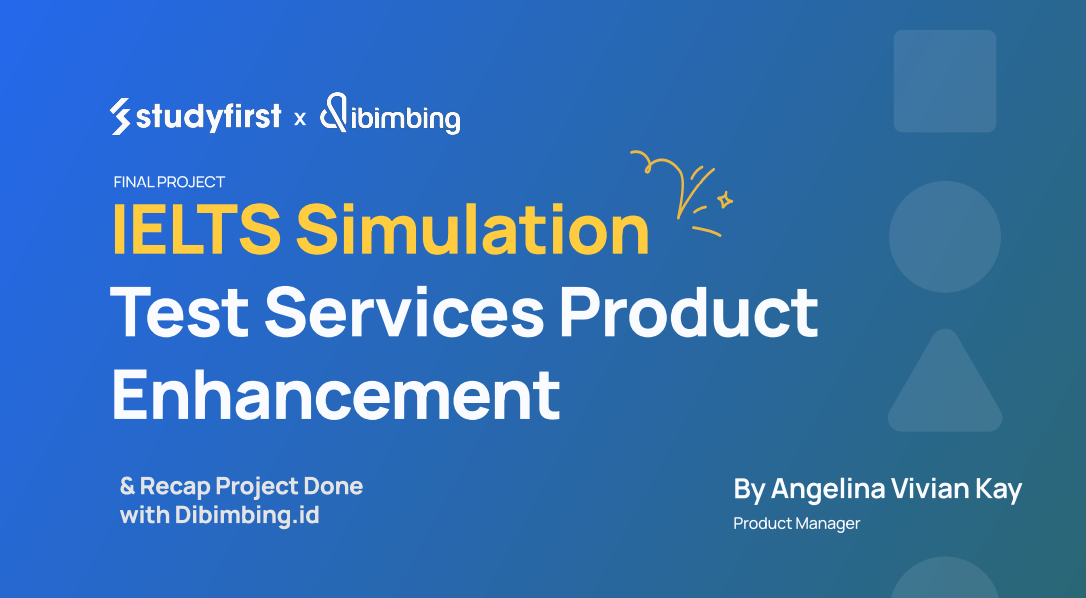 studyfirst x dibimbing

FINAL PROJECT

IELTS Simulation Test Services Product Enhancement

& Recap Project Done with Dibimbing.id

By Angelina Vivian Kay

Product Manager